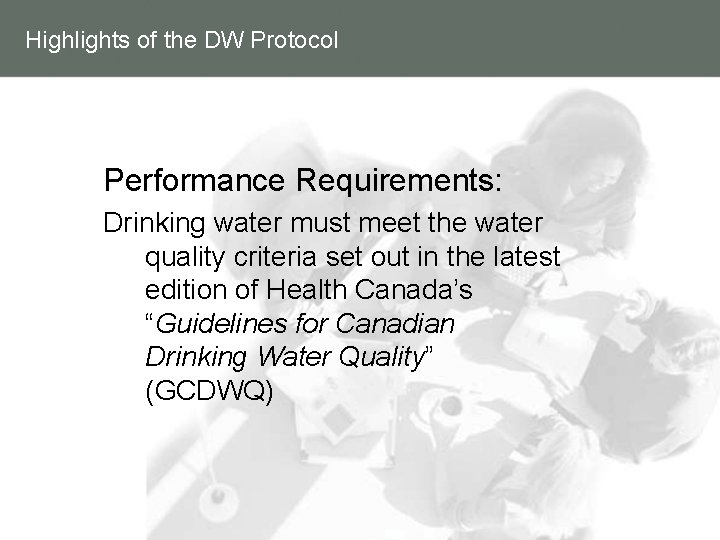 Highlights of the DW Protocol

Performance Requirements:

Drinking water must meet the water quality criteria set out in the latest edition of Health Canada's "Guidelines for Canadian Drinking Water Quality" (GCDWQ)